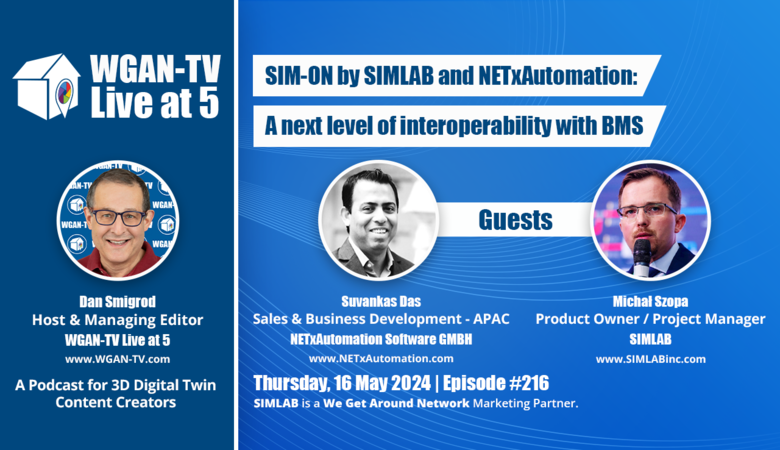 WGAN-TV
Live at 5

Dan Smigrod
Host & Managing Editor
WGAN-TV Live at 5
www.WGAN-TV.com

A Podcast for 3D Digital Twin Content Creators

SIM-ON by SIMLAB and NETxAutomation:
A next level of interoperability with BMS

Guests

Suvankas Das
Sales & Business Development - APAC
NETxAutomation Software GMBH
www.NETxAutomation.com

Michal Szopa
Product Owner / Project Manager
SIMLAB
www.SIMLABinc.com

Thursday, 16 May 2024 | Episode #216
SIMLAB is a We Get Around Network Marketing Partner.